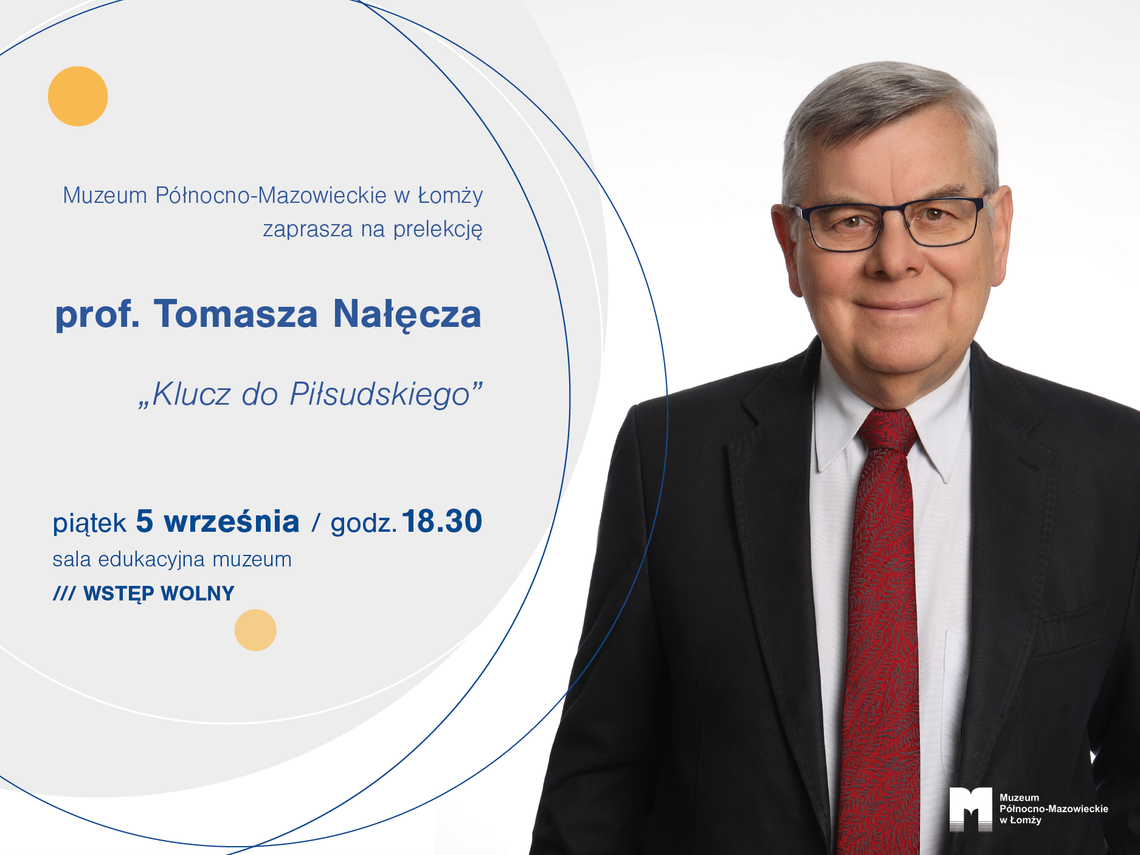 Muzeum Północno-Mazowieckie w Łomży
zaprasza na prelekcję

prof. Tomasza Nałęcza

„Klucz do Piłsudskiego”

piątek 5 września / godz. 18.30
sala edukacyjna muzeum
/// WSTĘP WOLNY

Muzeum Północno-Mazowieckie w Łomży